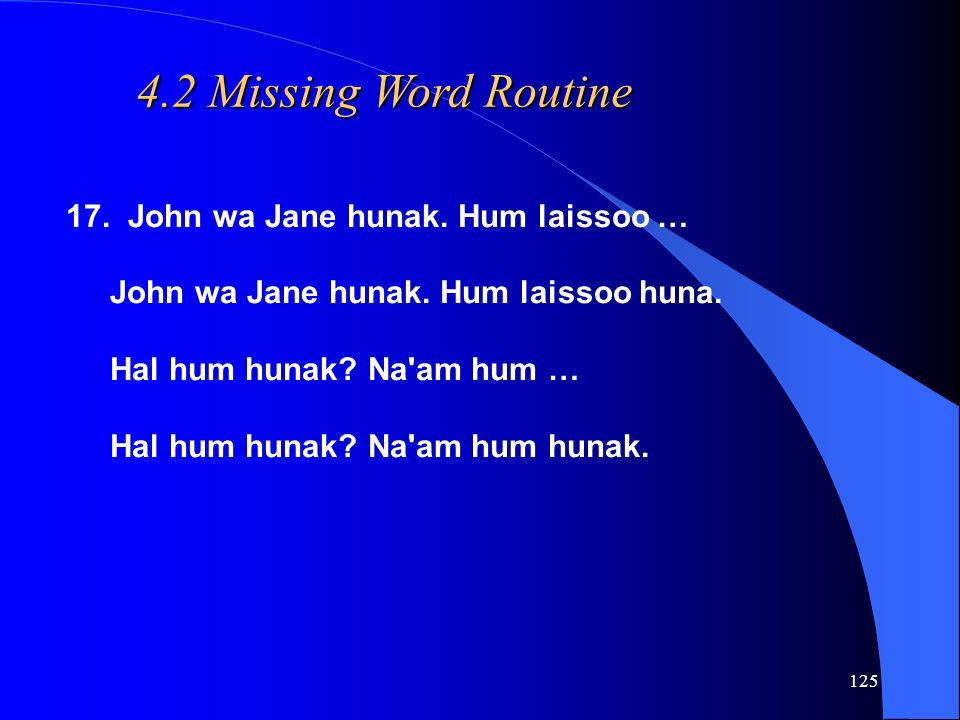 4.2 Missing Word Routine

17. John wa Jane hunak. Hum laissoo …

John wa Jane hunak. Hum laissoo huna.

Hal hum hunak? Na'am hum …

Hal hum hunak? Na'am hum hunak.

125